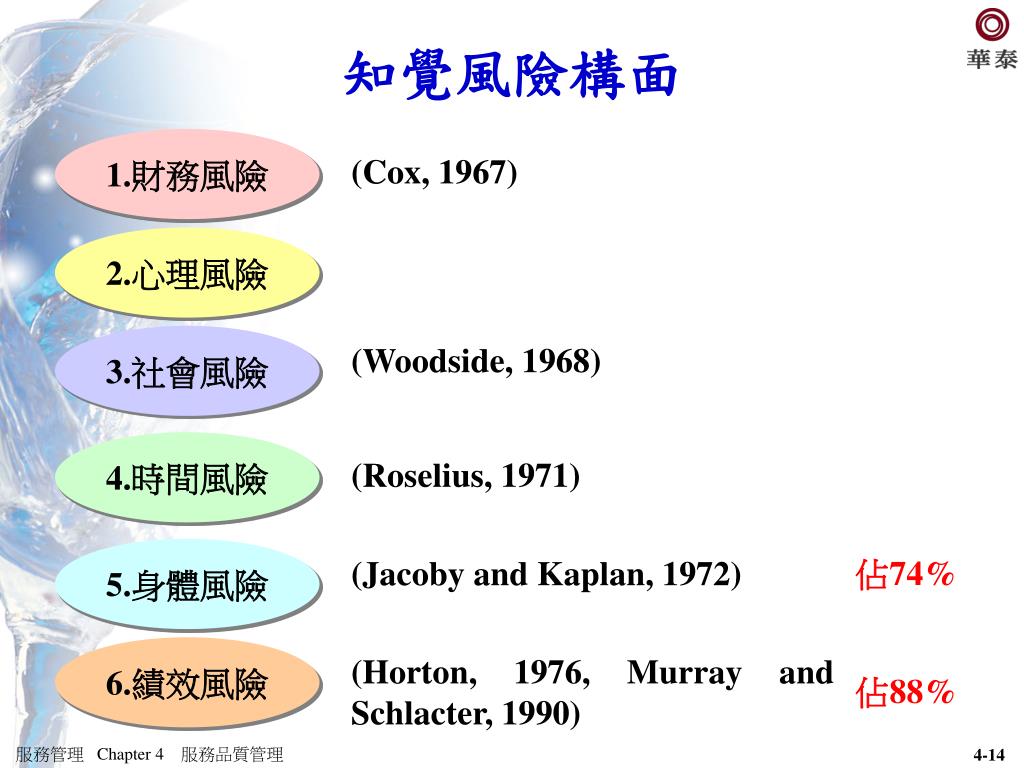 華泰

知覺風險構面

1.財務風險

(Cox, 1967)

2.心理風險

3.社會風險

(Woodside, 1968)

4.時間風險

(Roselius, 1971)

5.身體風險

(Jacoby and Kaplan, 1972)

佔74%

6.績效風險

(Horton, 1976, Murray and Schlacter, 1990)

佔88%

服務管理 Chapter 4 服務品質管理

4-14